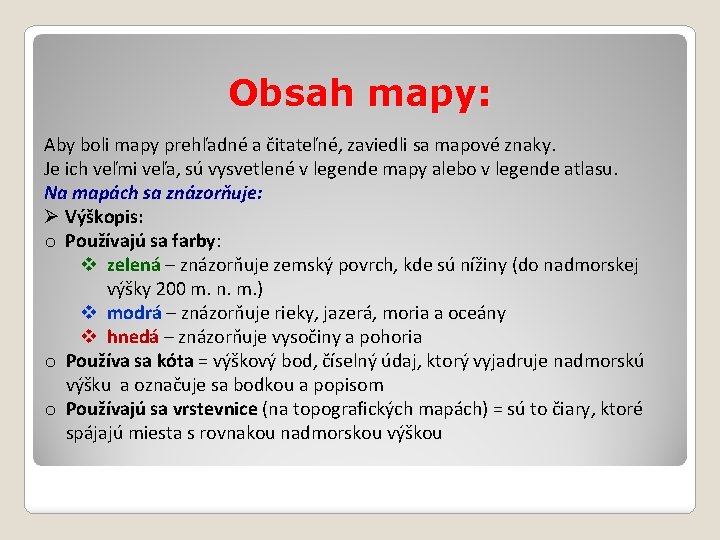 Obsah mapy:

Aby boli mapy prehľadné a čitateľné, zaviedli sa mapové znaky. Je ich veľmi veľa, sú vysvetlené v legende mapy alebo v legende atlasu.

Na mapách sa znázorňuje:

➢ Výškopis:

o Používajú sa farby:

❖ zelená – znázorňuje zemský povrch, kde sú nížiny (do nadmorskej výšky 200 m. n. m.)

❖ modrá – znázorňuje rieky, jazerá, moria a oceány

❖ hnedá – znázorňuje vysočiny a pohoria

o Používa sa kóta = výškový bod, číselný údaj, ktorý vyjadruje nadmorskú výšku a označuje sa bodkou a popisom

o Používajú sa vrstevnice (na topografických mapách) = sú to čiary, ktoré spájajú miesta s rovnakou nadmorskou výškou